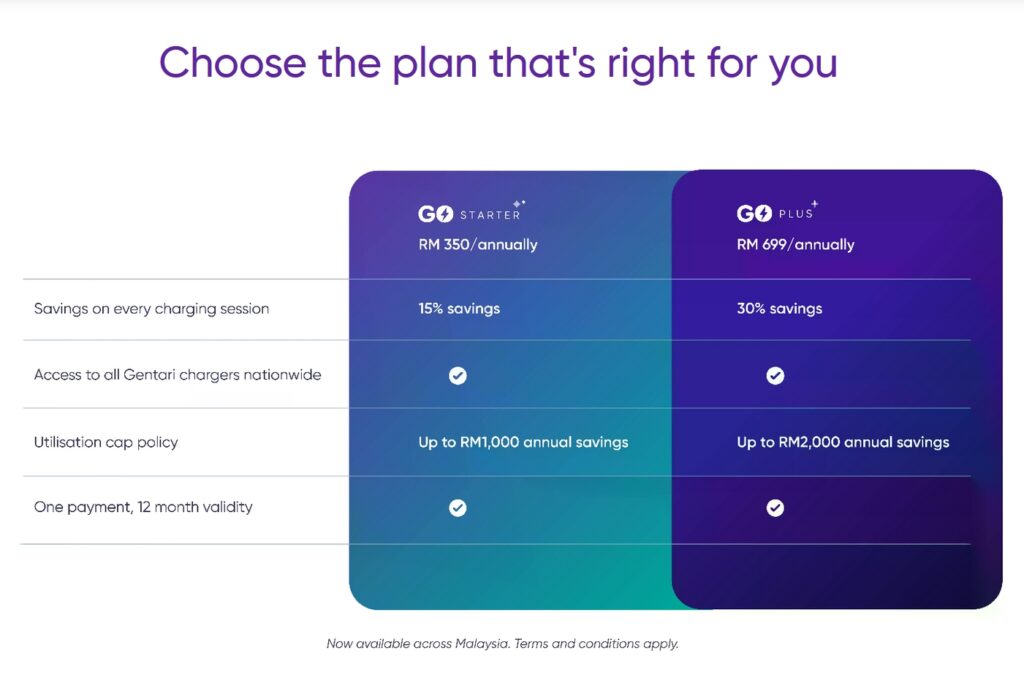 Choose the plan that's right for you

| | GO STARTER RM 350/annually | GO PLUS RM 699/annually |
|---|---|---|
| Savings on every charging session | 15% savings | 30% savings |
| Access to all Gentari chargers nationwide | ✓ | ✓ |
| Utilisation cap policy | Up to RM1,000 annual savings | Up to RM2,000 annual savings |
| One payment, 12 month validity | ✓ | ✓ |

Now available across Malaysia. Terms and conditions apply.